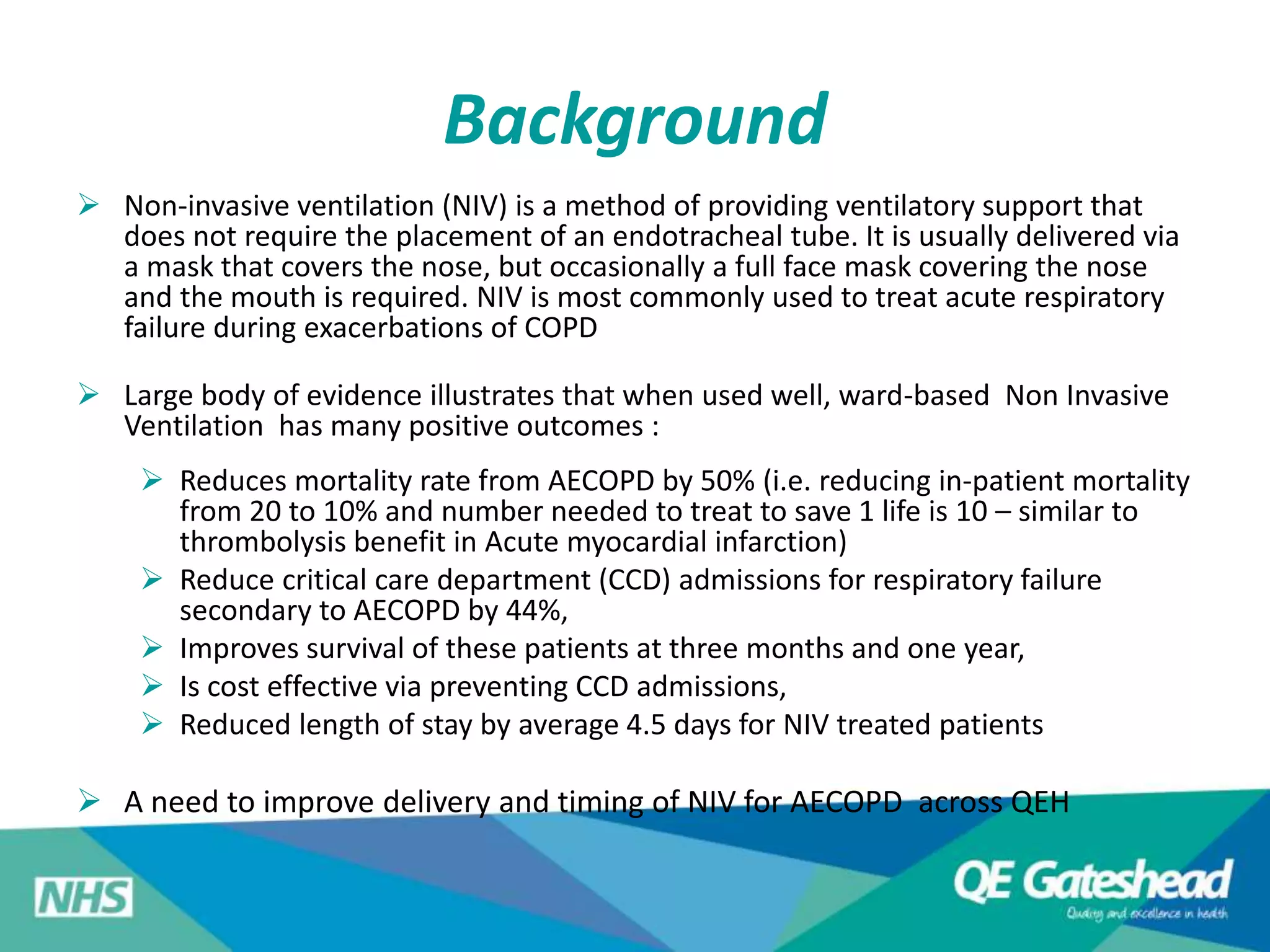 Background

➢ Non-invasive ventilation (NIV) is a method of providing ventilatory support that does not require the placement of an endotracheal tube. It is usually delivered via a mask that covers the nose, but occasionally a full face mask covering the nose and the mouth is required. NIV is most commonly used to treat acute respiratory failure during exacerbations of COPD

➢ Large body of evidence illustrates that when used well, ward-based Non Invasive Ventilation has many positive outcomes :

➢ Reduces mortality rate from AECOPD by 50% (i.e. reducing in-patient mortality from 20 to 10% and number needed to treat to save 1 life is 10 – similar to thrombolysis benefit in Acute myocardial infarction)
➢ Reduce critical care department (CCD) admissions for respiratory failure secondary to AECOPD by 44%,
➢ Improves survival of these patients at three months and one year,
➢ Is cost effective via preventing CCD admissions,
➢ Reduced length of stay by average 4.5 days for NIV treated patients

➢ A need to improve delivery and timing of NIV for AECOPD across QEH

NHS

QE Gateshead
Quality and excellence in health